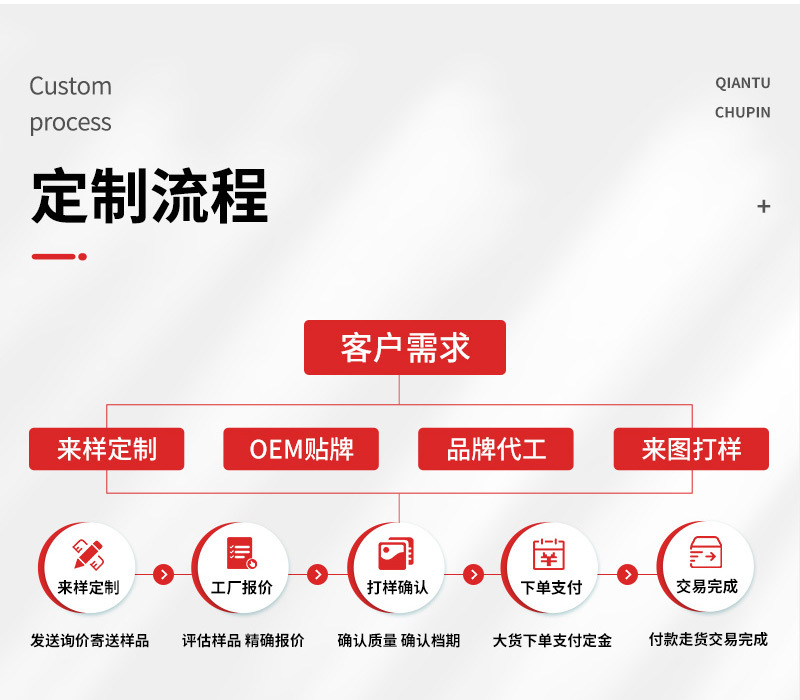 Custom
process

QIANTU
CHUPIN

定制流程

+

客户需求

来样定制

OEM贴牌

品牌代工

来图打样

来样定制

工厂报价

打样确认

下单支付

交易完成

发送询价寄送样品

评估样品 精确报价

确认质量 确认档期

大货下单支付定金

付款走货交易完成